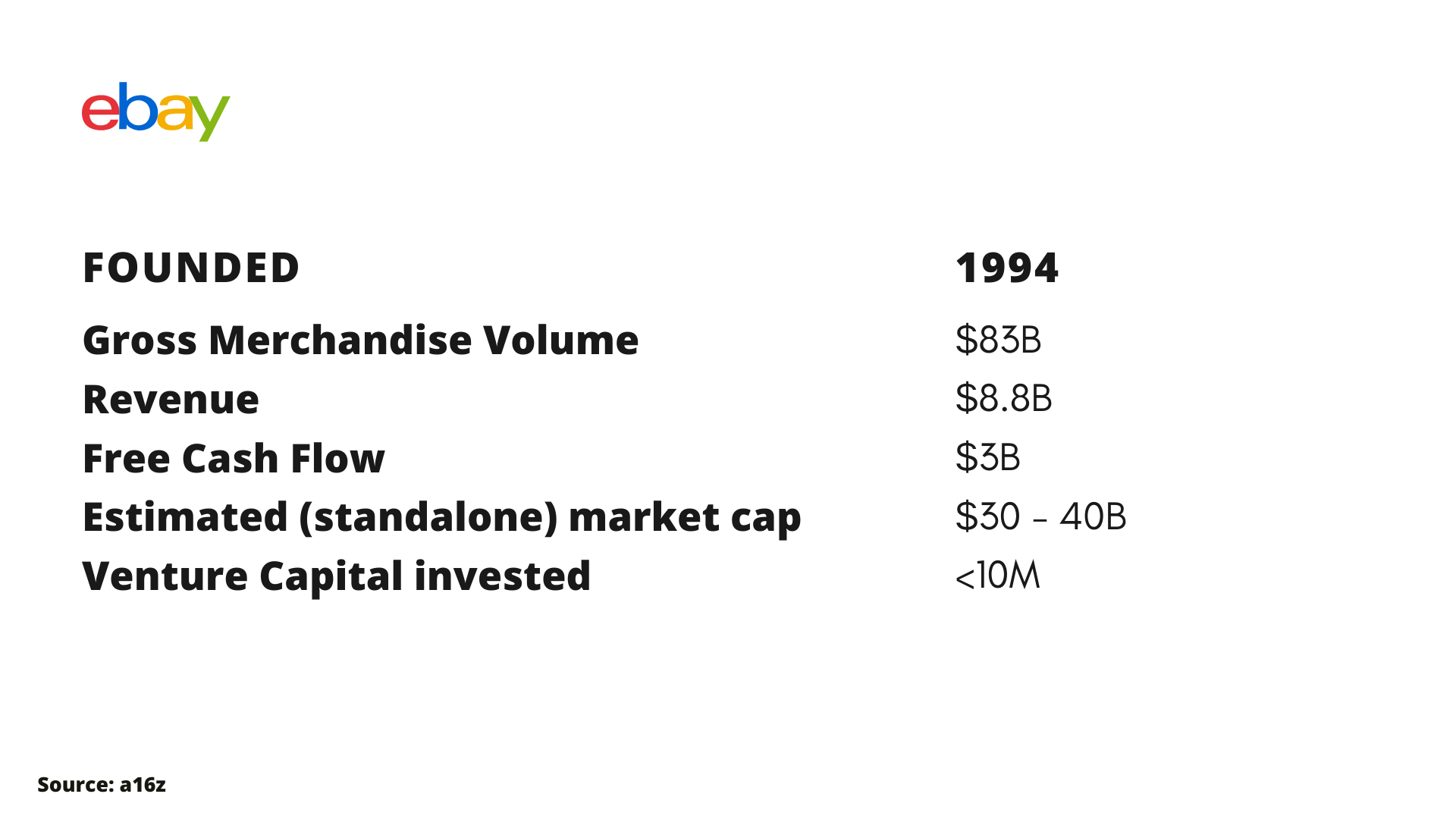 ebay

| FOUNDED | 1994 |
|---|---|
| Gross Merchandise Volume | \$83B |
| Revenue | \$8.8B |
| Free Cash Flow | \$3B |
| Estimated (standalone) market cap | \$30 – 40B |
| Venture Capital invested | <10M |

Source: a16z